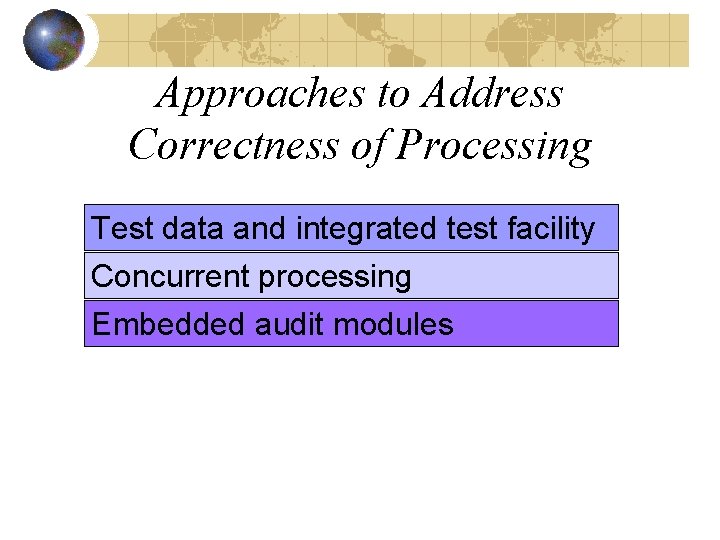 Approaches to Address Correctness of Processing

Test data and integrated test facility

Concurrent processing

Embedded audit modules